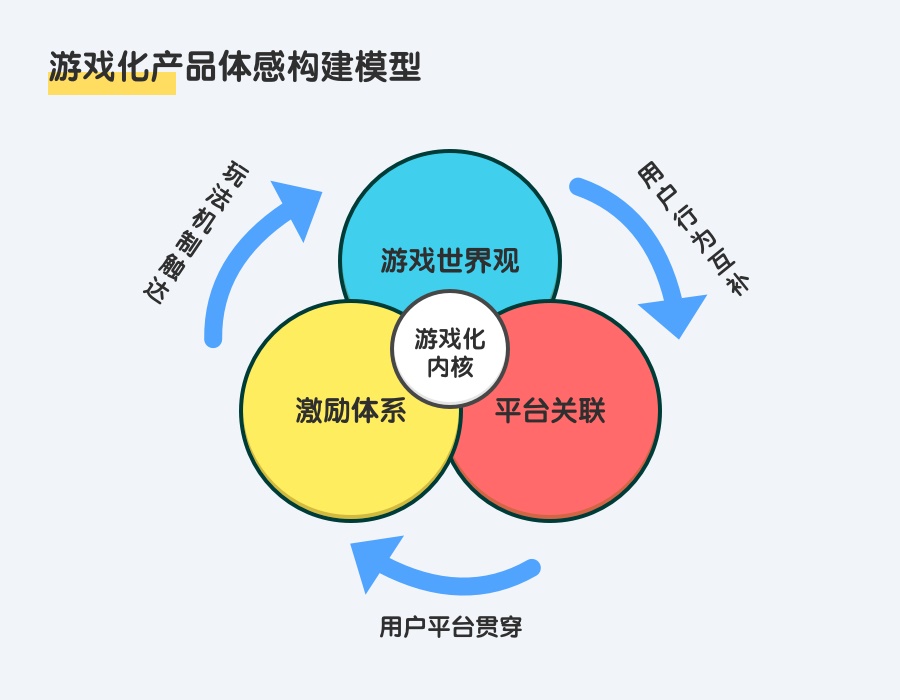 游戏化产品体感构建模型

玩法机制触达

用户行为互补

游戏世界观

游戏化内核

激励体系

平台关联

用户平台贯穿